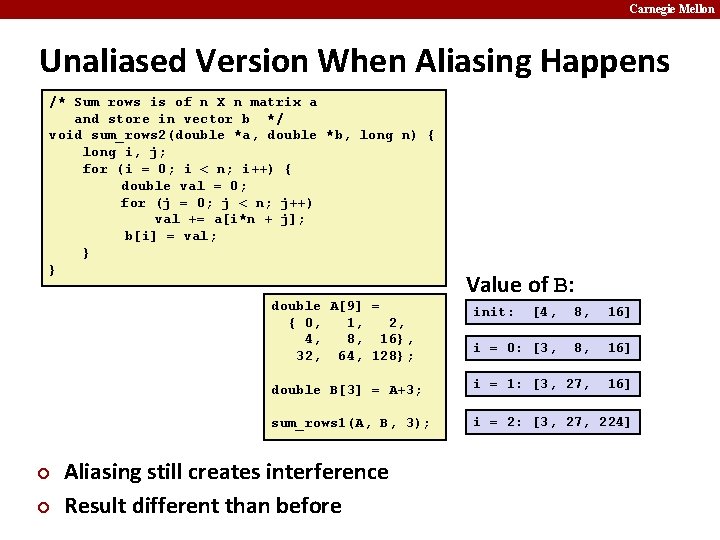 Carnegie Mellon

Unaliased Version When Aliasing Happens

/* Sum rows is of n X n matrix a
   and store in vector b  */
void sum_rows2(double *a, double *b, long n) {
    long i, j;
    for (i = 0; i < n; i++) {
        double val = 0;
        for (j = 0; j < n; j++)
            val += a[i*n + j];
        b[i] = val;
    }
}

double A[9] =
  { 0,   1,   2,
    4,   8,   16},
   32,  64, 128};

double B[3] = A+3;

sum_rows1(A, B, 3);

Value of B:

init:  [4,  8,  16]

i = 0: [3,  8,  16]

i = 1: [3, 27,  16]

i = 2: [3, 27, 224]

Aliasing still creates interference

Result different than before